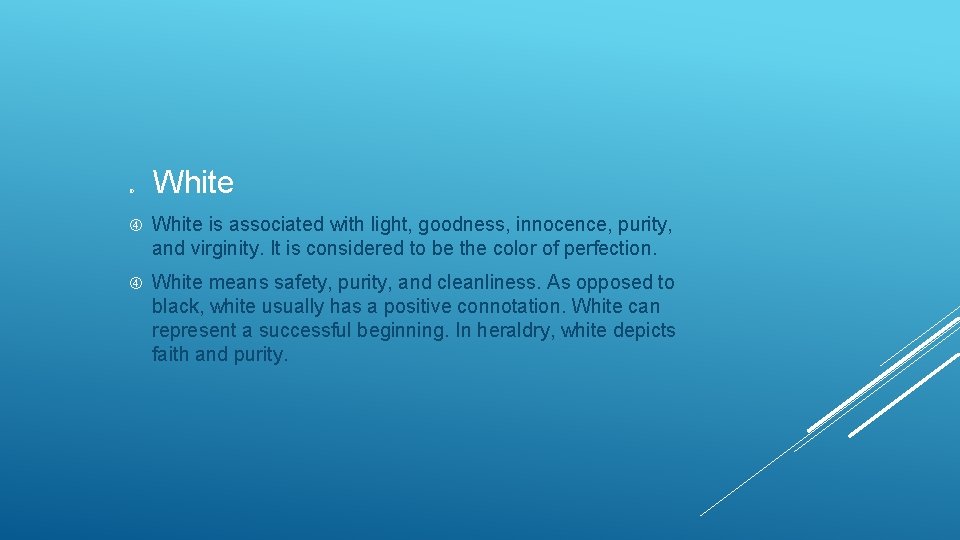 White

White is associated with light, goodness, innocence, purity, and virginity. It is considered to be the color of perfection.

White means safety, purity, and cleanliness. As opposed to black, white usually has a positive connotation. White can represent a successful beginning. In heraldry, white depicts faith and purity.